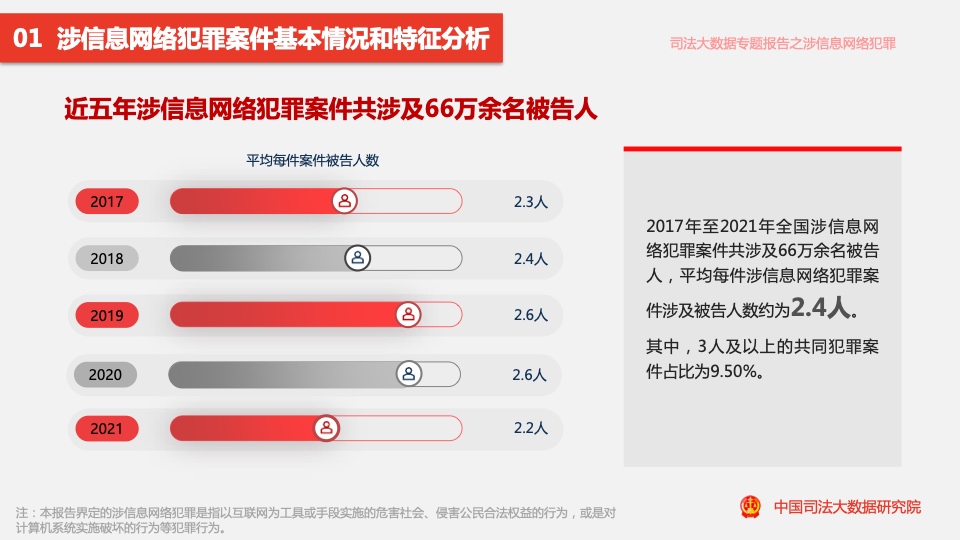 01 涉信息网络犯罪案件基本情况和特征分析

司法大数据专题报告之涉信息网络犯罪

近五年涉信息网络犯罪案件共涉及66万余名被告人

平均每件案件被告人数

2017
2.3人

2018
2.4人

2019
2.6人

2020
2.6人

2021
2.2人

2017年至2021年全国涉信息网络犯罪案件共涉及66万余名被告人，平均每件涉信息网络犯罪案件涉及被告人数约为2.4人。

其中，3人及以上的共同犯罪案件占比为9.50%。

注：本报告界定的涉信息网络犯罪是指以互联网为工具或手段实施的危害社会、侵害公民合法权益的行为，或是对计算机系统实施破坏的行为等犯罪行为。

中国司法大数据研究院